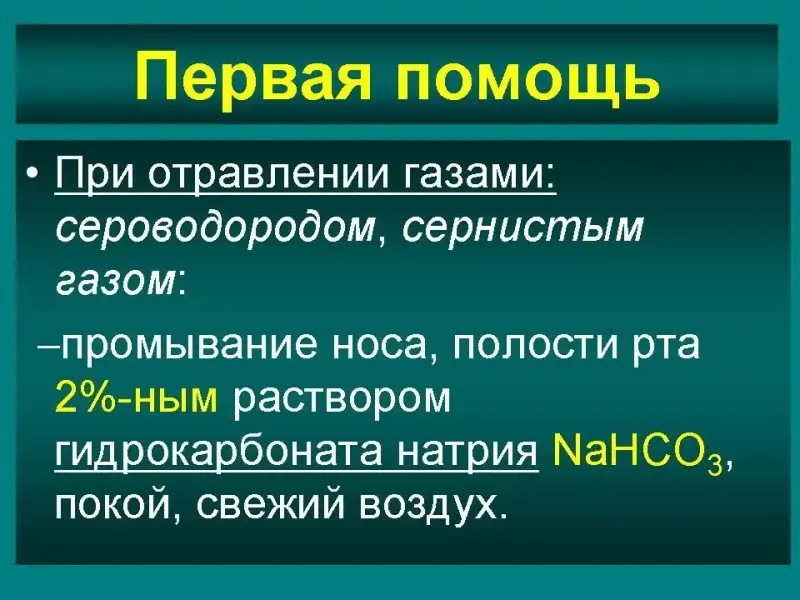 Первая помощь

• При отравлении газами: сероводородом, сернистым газом:

–промывание носа, полости рта 2%-ным раствором гидрокарбоната натрия $NaHCO_3$, покой, свежий воздух.